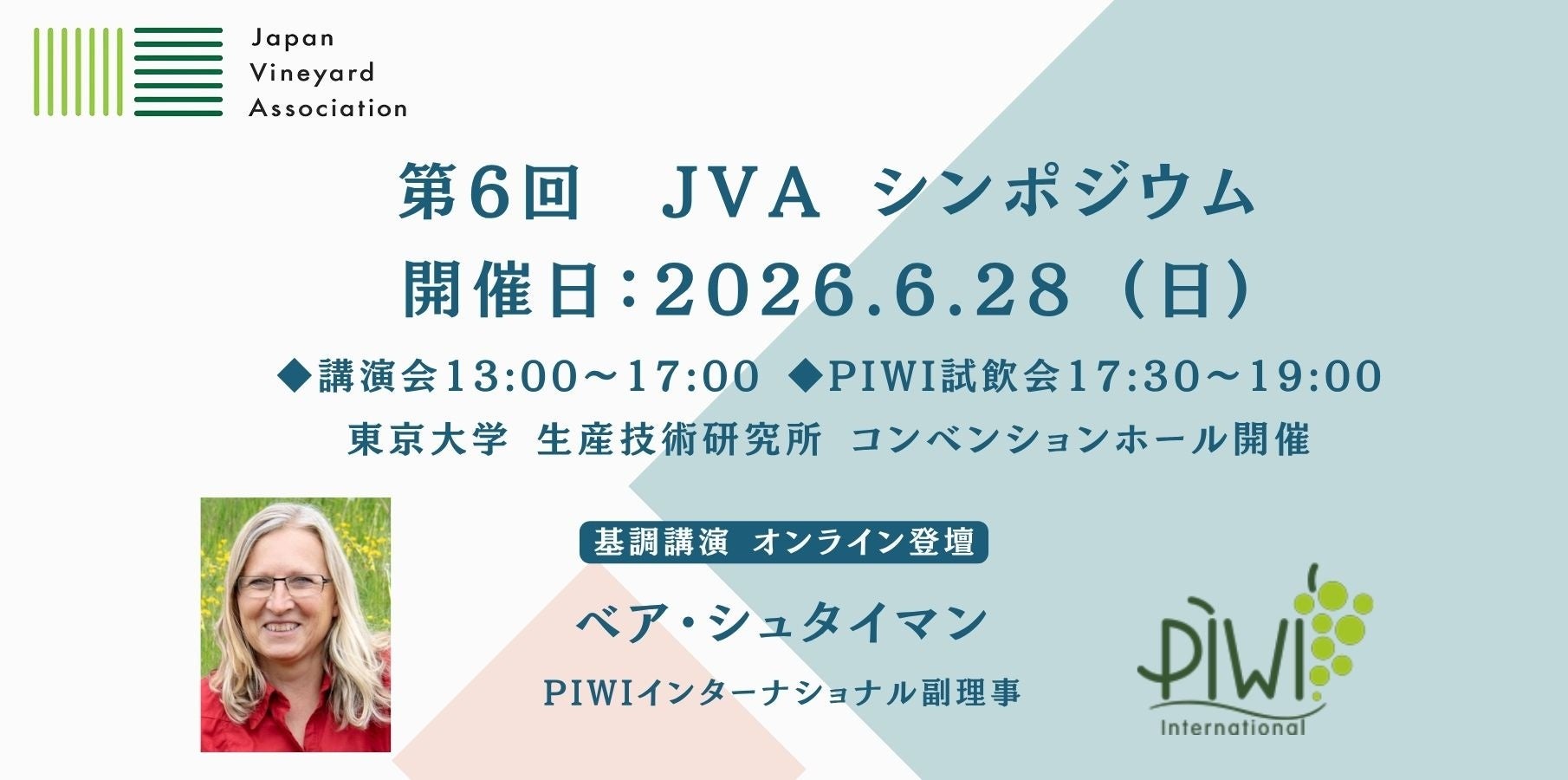 Japan
Vineyard
Association

第6回　JVA シンポジウム
開催日：2026.6.28（日）
◆講演会13:00～17:00 ◆PIWI試飲会17:30～19:00
東京大学 生産技術研究所 コンベンションホール開催

基調講演 オンライン登壇
ベア・シュタイマン
PIWIインターナショナル副理事

PIWI
International